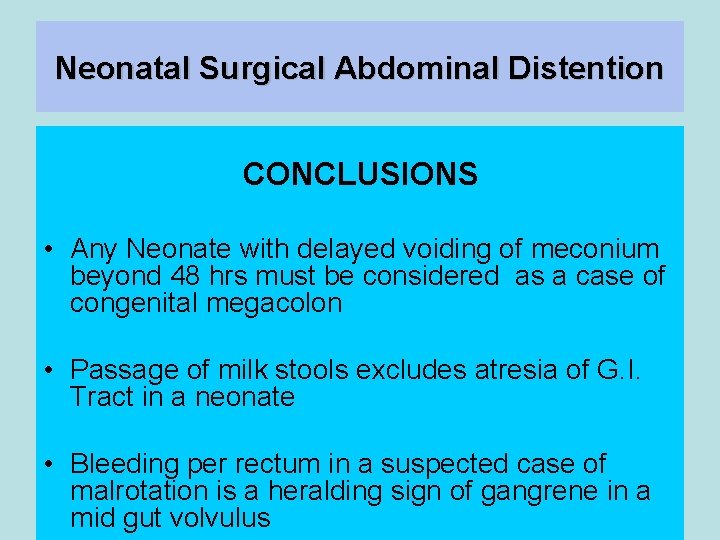 Neonatal Surgical Abdominal Distention

CONCLUSIONS

• Any Neonate with delayed voiding of meconium beyond 48 hrs must be considered as a case of congenital megacolon

• Passage of milk stools excludes atresia of G.I. Tract in a neonate

• Bleeding per rectum in a suspected case of malrotation is a heralding sign of gangrene in a mid gut volvulus